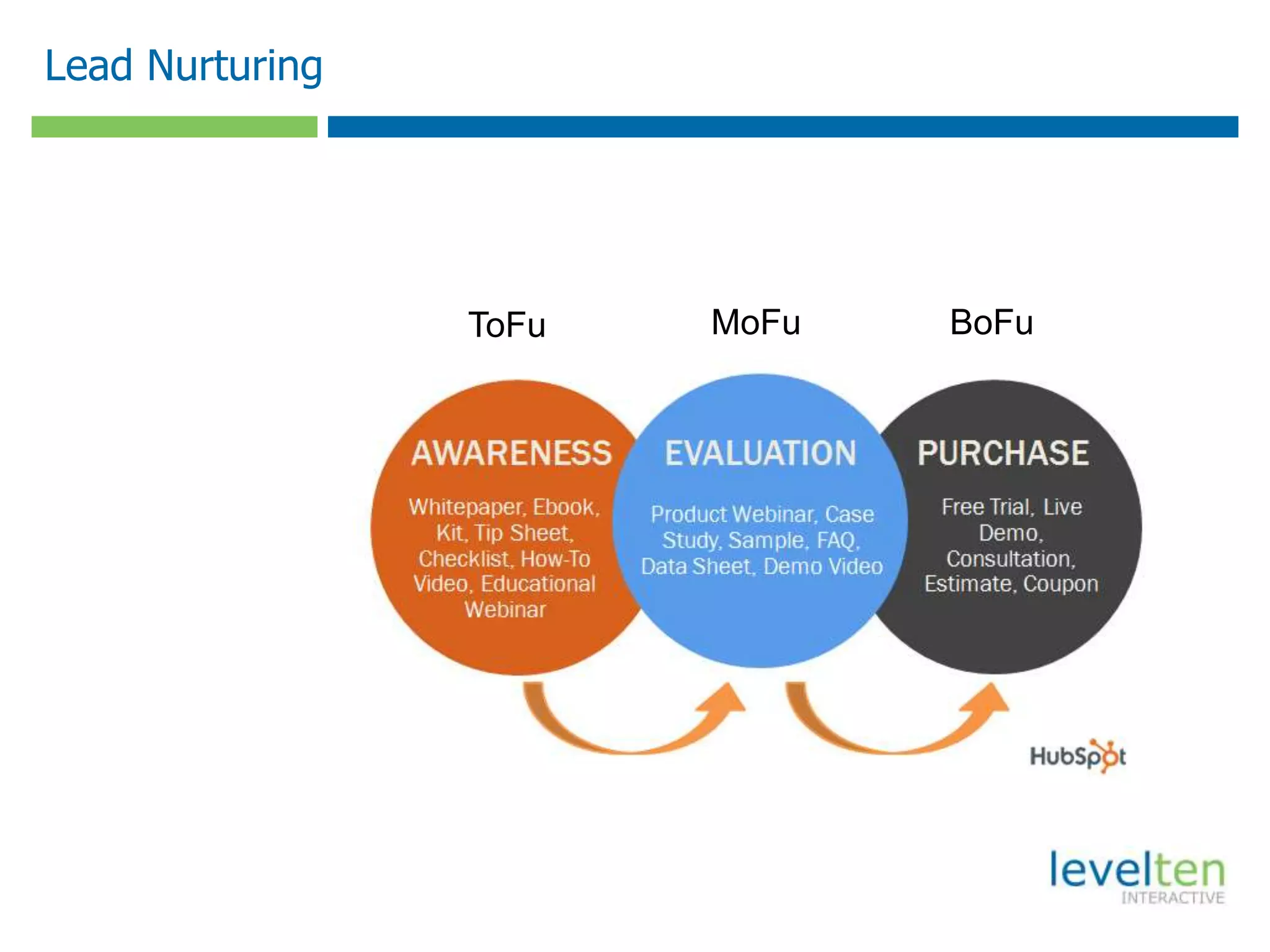 Lead Nurturing

ToFu

MoFu

BoFu

AWARENESS

Whitepaper, Ebook, Kit, Tip Sheet, Checklist, How-To Video, Educational Webinar

EVALUATION

Product Webinar, Case Study, Sample, FAQ, Data Sheet, Demo Video

PURCHASE

Free Trial, Live Demo, Consultation, Estimate, Coupon

HubSpot

levelten
INTERACTIVE